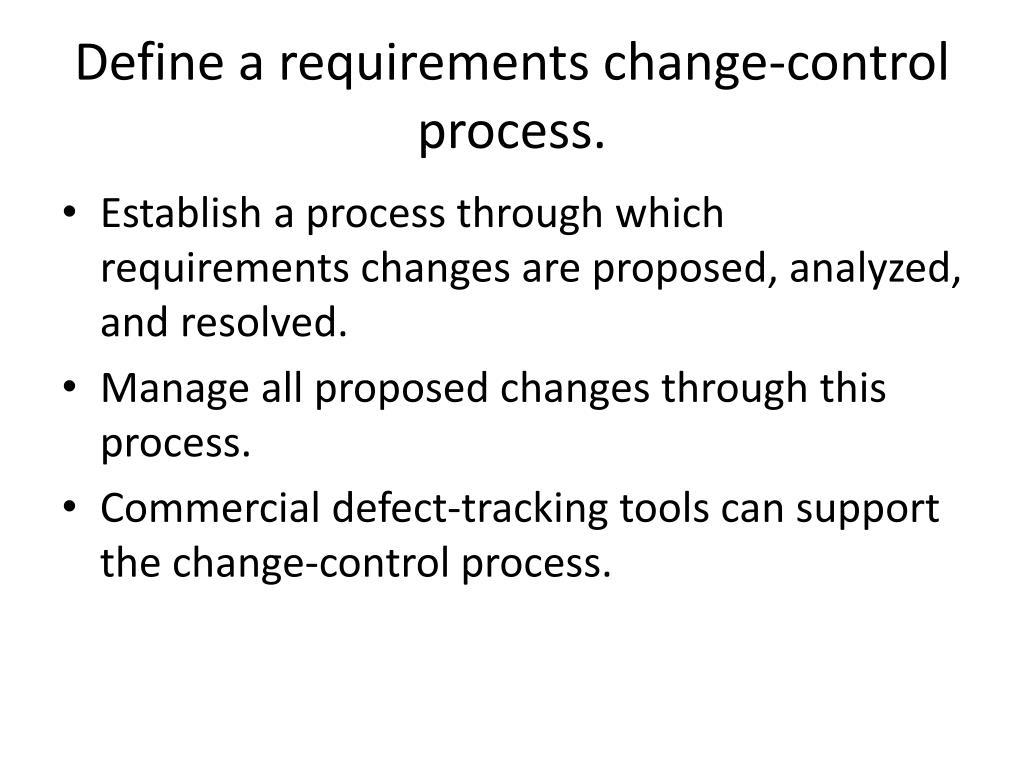 Define a requirements change-control process.

• Establish a process through which requirements changes are proposed, analyzed, and resolved.
• Manage all proposed changes through this process.
• Commercial defect-tracking tools can support the change-control process.